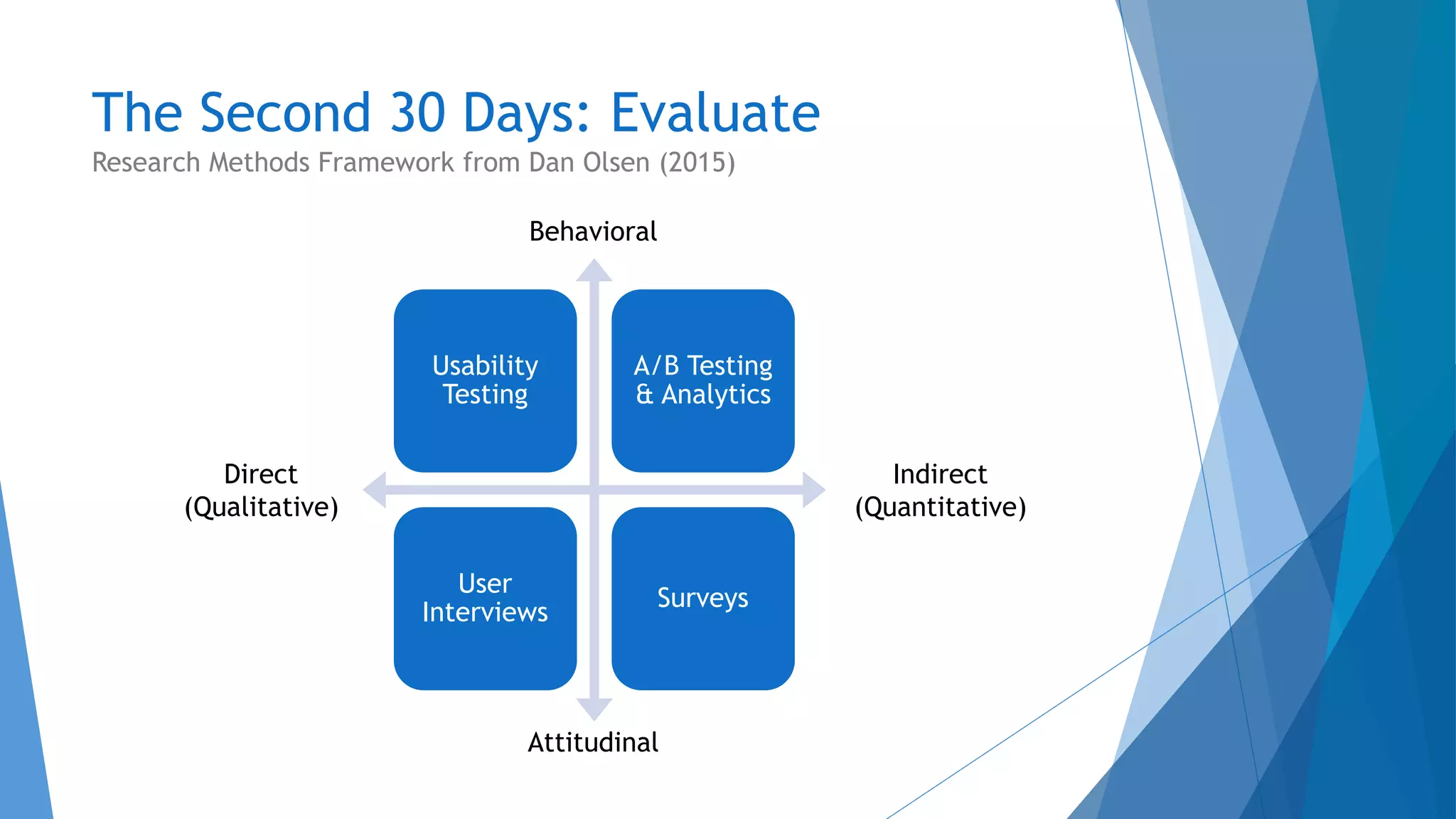 The Second 30 Days: Evaluate
Research Methods Framework from Dan Olsen (2015)

Behavioral

Usability Testing

A/B Testing & Analytics

Direct (Qualitative)

Indirect (Quantitative)

User Interviews

Surveys

Attitudinal